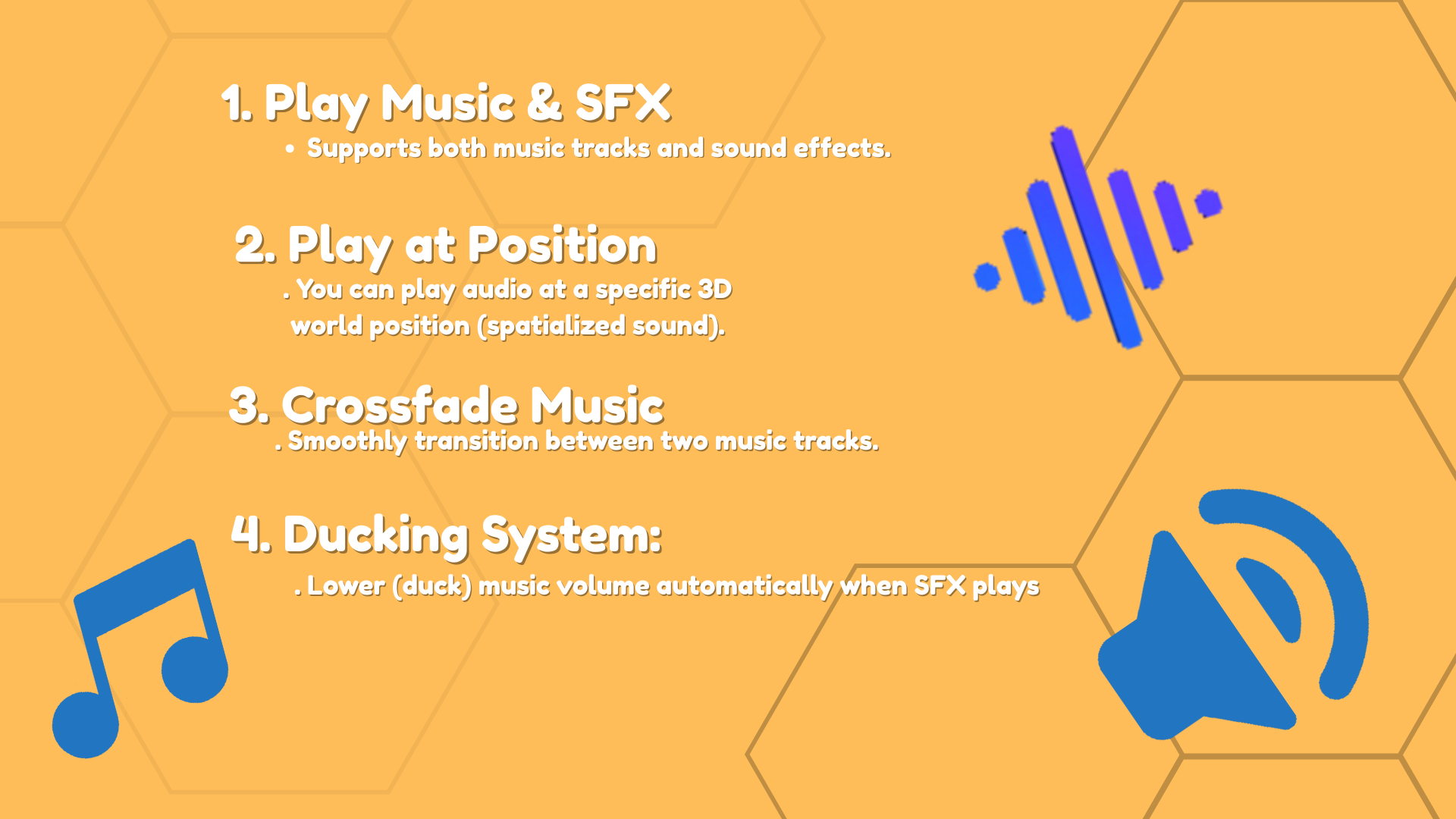 1. Play Music & SFX

• Supports both music tracks and sound effects.

2. Play at Position

. You can play audio at a specific 3D world position (spatialized sound).

3. Crossfade Music

. Smoothly transition between two music tracks.

4. Ducking System:

. Lower (duck) music volume automatically when SFX plays